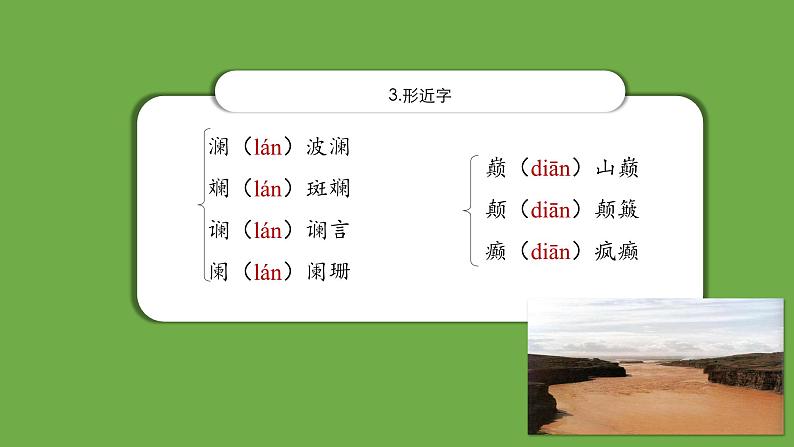 3.形近字

澜（lán）波澜
斓（lán）斑斓
谰（lán）谰言
阑（lán）阑珊

巅（diān）山巅
颠（diān）颠簸
癫（diān）疯癫